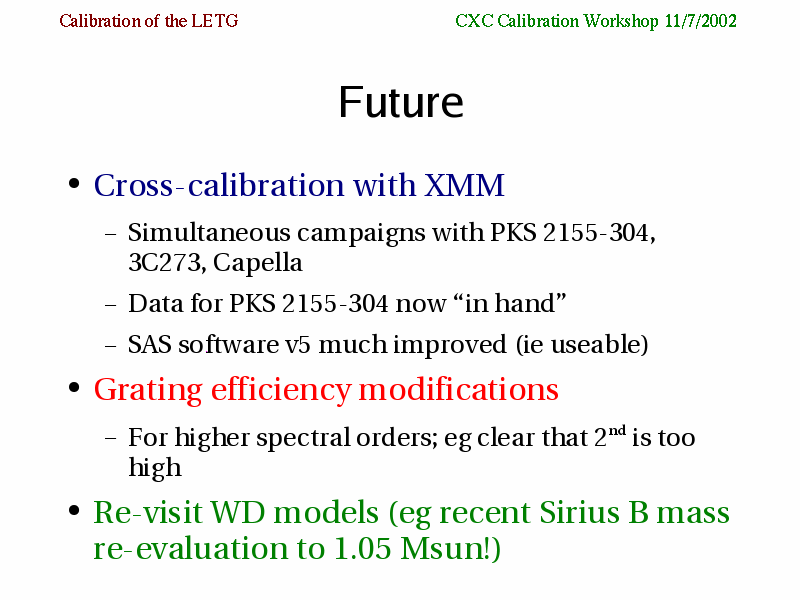 Calibration of the LETG

CXC Calibration Workshop 11/7/2002

Future

• Cross-calibration with XMM

– Simultaneous campaigns with PKS 2155-304, 3C273, Capella

– Data for PKS 2155-304 now “in hand”

– SAS software v5 much improved (ie useable)

• Grating efficiency modifications

– For higher spectral orders; eg clear that 2$^{nd}$ is too high

• Re-visit WD models (eg recent Sirius B mass re-evaluation to 1.05 Msun!)